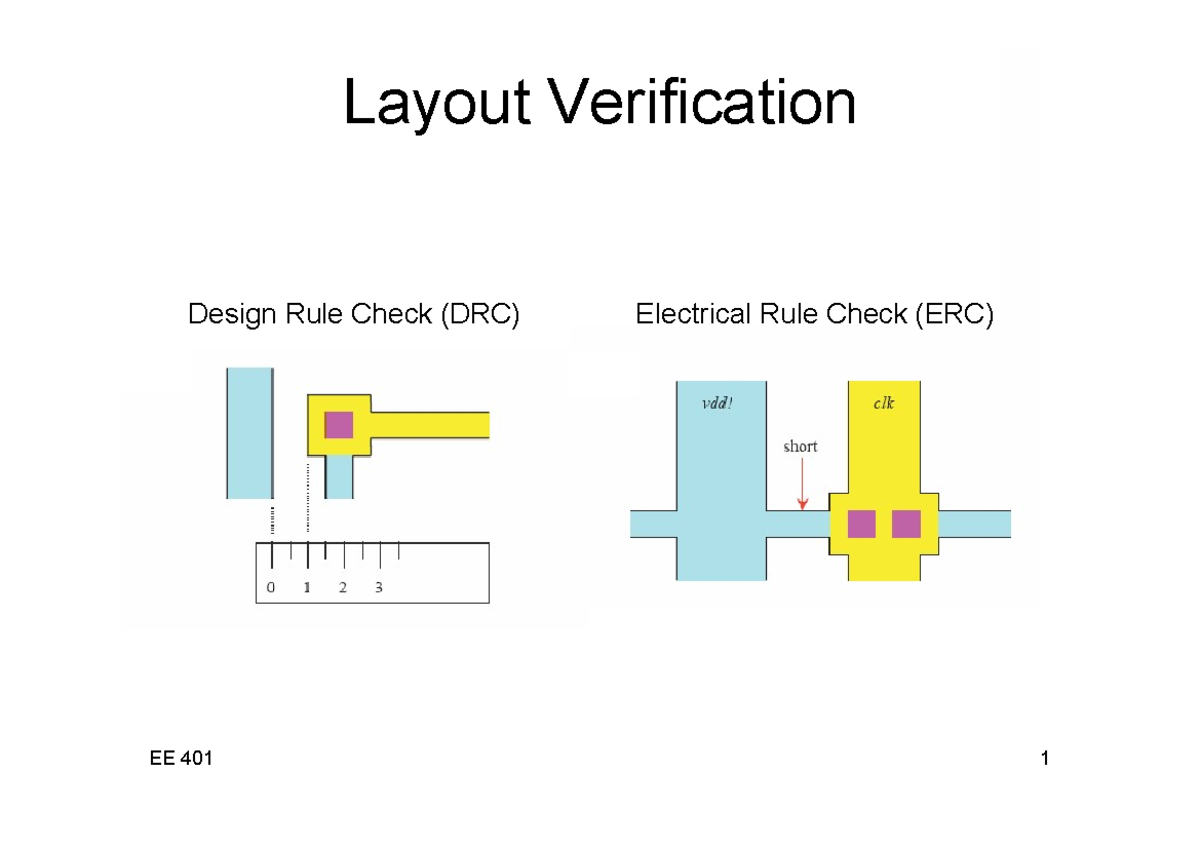 Layout Verification

Design Rule Check (DRC)

0 1 2 3

Electrical Rule Check (ERC)

vdd!

clk

short

EE 401

1